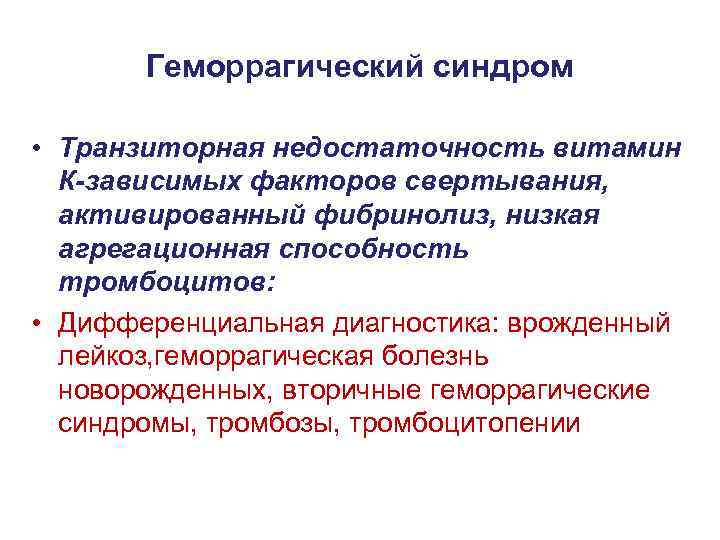 Геморрагический синдром

• Транзиторная недостаточность витамин К-зависимых факторов свертывания, активированный фибринолиз, низкая агрегационная способность тромбоцитов:

• Дифференциальная диагностика: врожденный лейкоз,геморрагическая болезнь новорожденных, вторичные геморрагические синдромы, тромбозы, тромбоцитопении